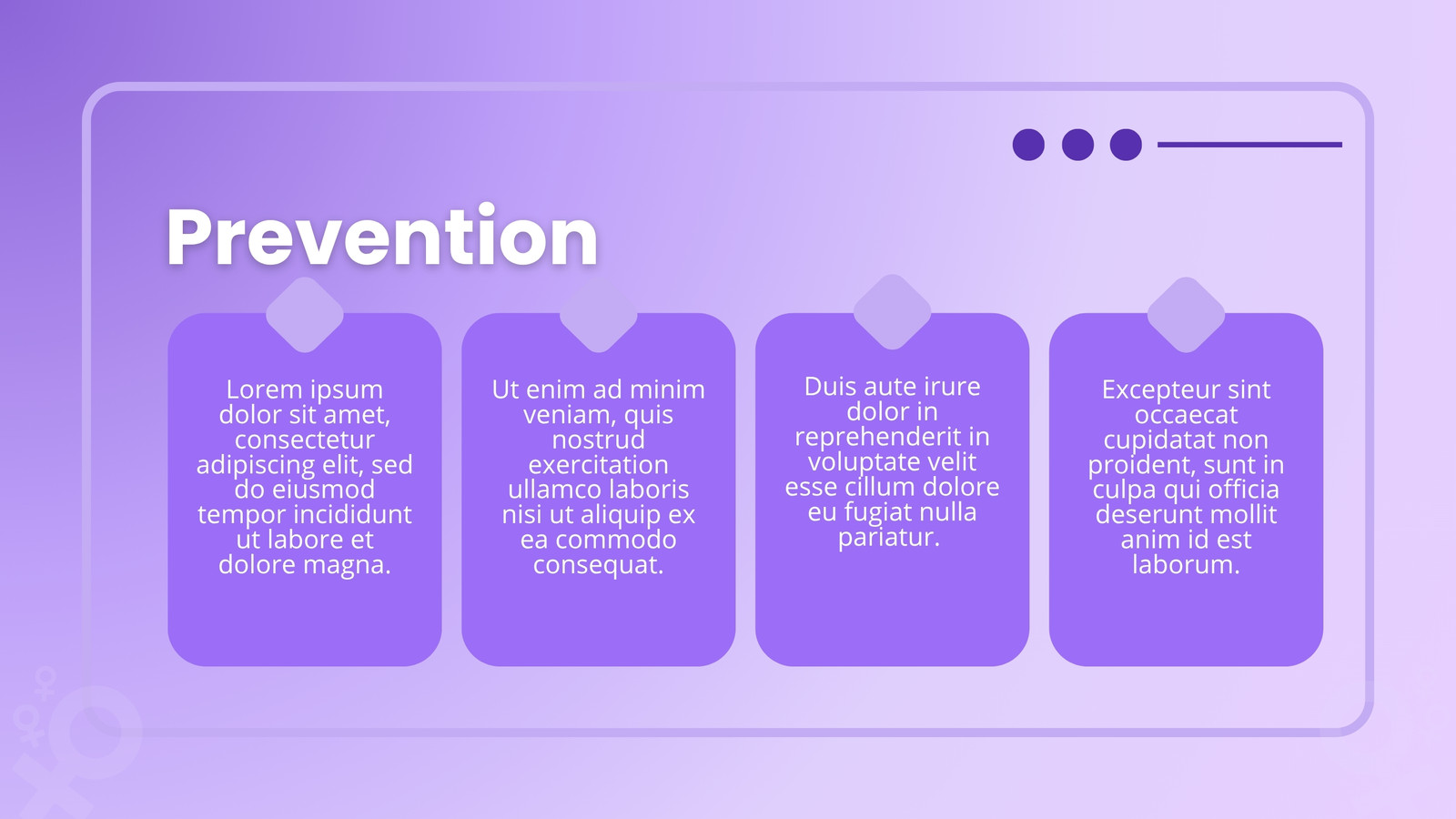 Prevention

Lorem ipsum dolor sit amet, consectetur adipiscing elit, sed do eiusmod tempor incididunt ut labore et dolore magna.

Ut enim ad minim veniam, quis nostrud exercitation ullamco laboris nisi ut aliquip ex ea commodo consequat.

Duis aute irure dolor in reprehenderit in voluptate velit esse cillum dolore eu fugiat nulla pariatur.

Excepteur sint occaecat cupidatat non proident, sunt in culpa qui officia deserunt mollit anim id est laborum.